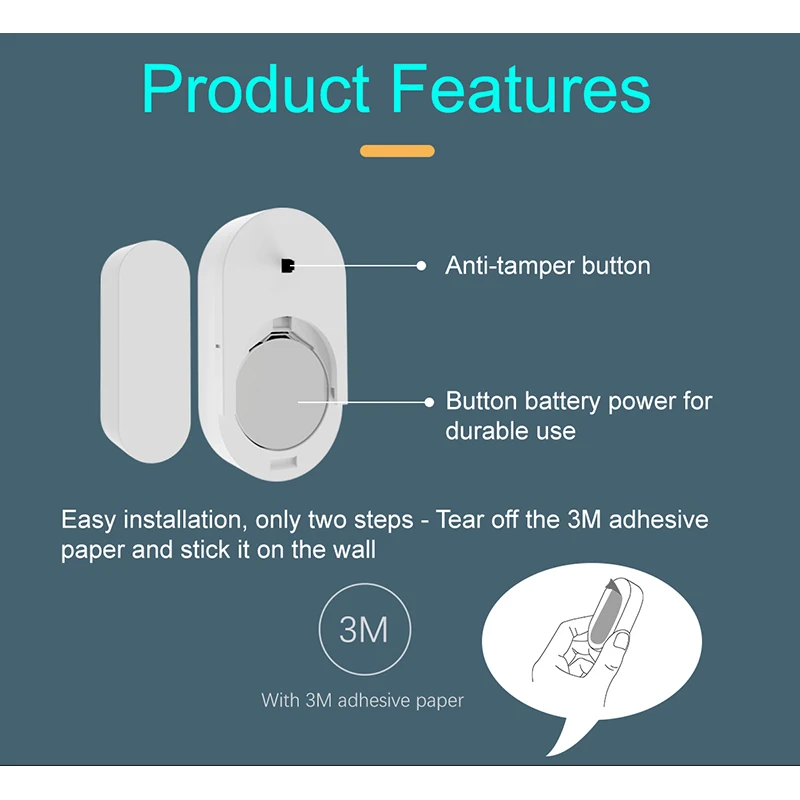 Product Features

Anti-tamper button

Button battery power for durable use

Easy installation, only two steps - Tear off the 3M adhesive paper and stick it on the wall

3M

With 3M adhesive paper